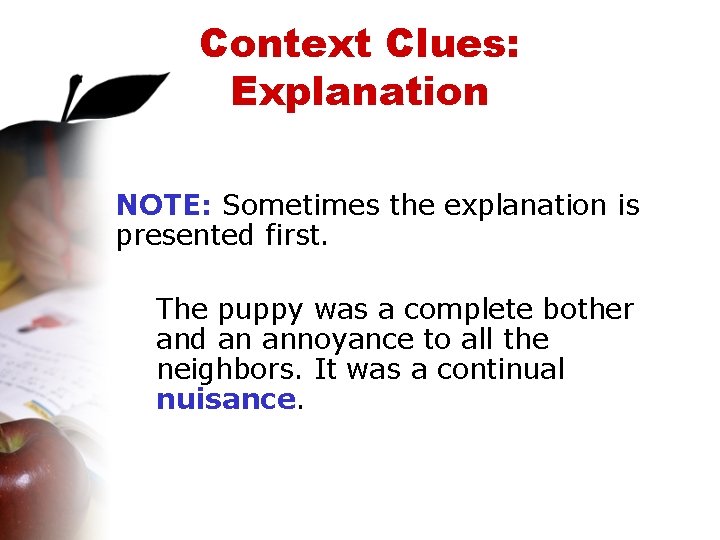 Context Clues: Explanation

NOTE: Sometimes the explanation is presented first.

The puppy was a complete bother and an annoyance to all the neighbors. It was a continual nuisance.